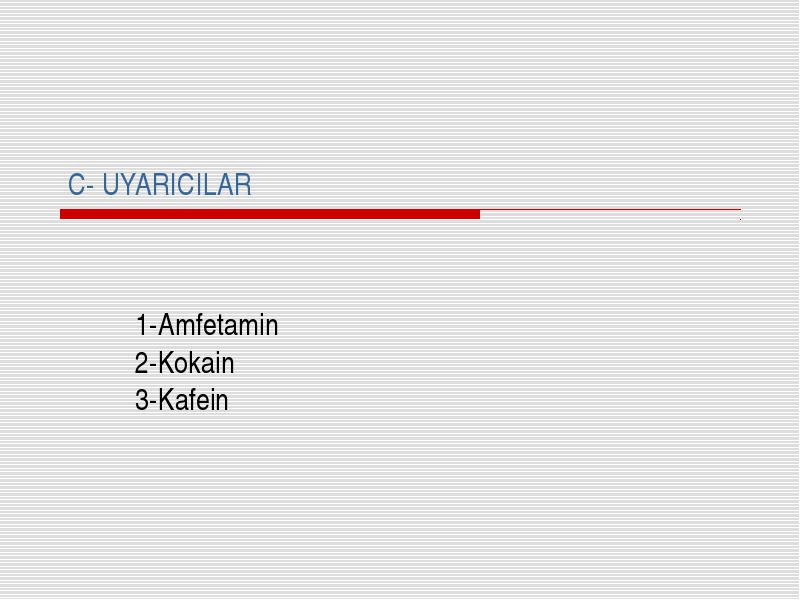 C- UYARICILAR

1-Amfetamin
2-Kokain
3-Kafein